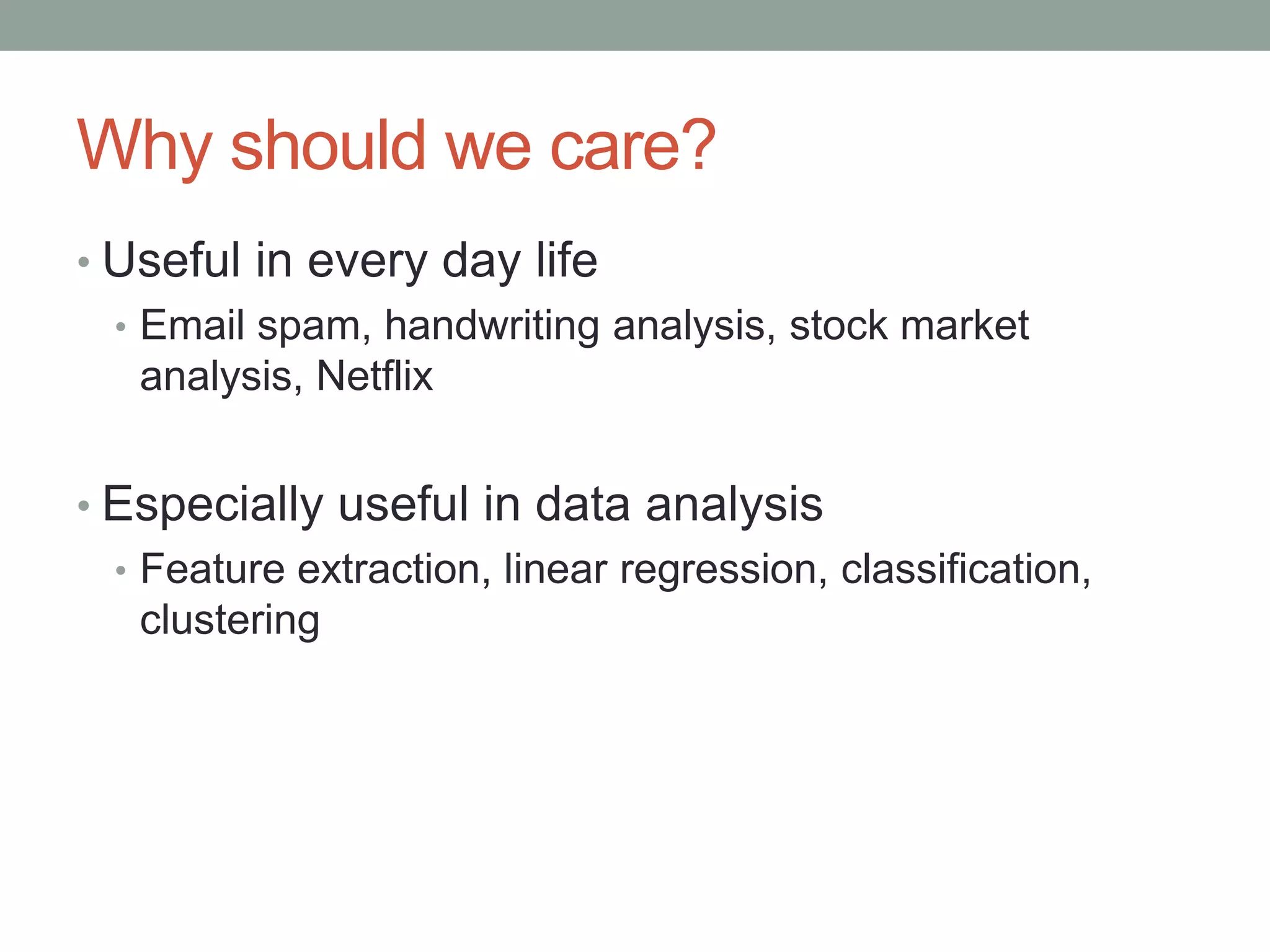 Why should we care?

• Useful in every day life
  • Email spam, handwriting analysis, stock market analysis, Netflix

• Especially useful in data analysis
  • Feature extraction, linear regression, classification, clustering